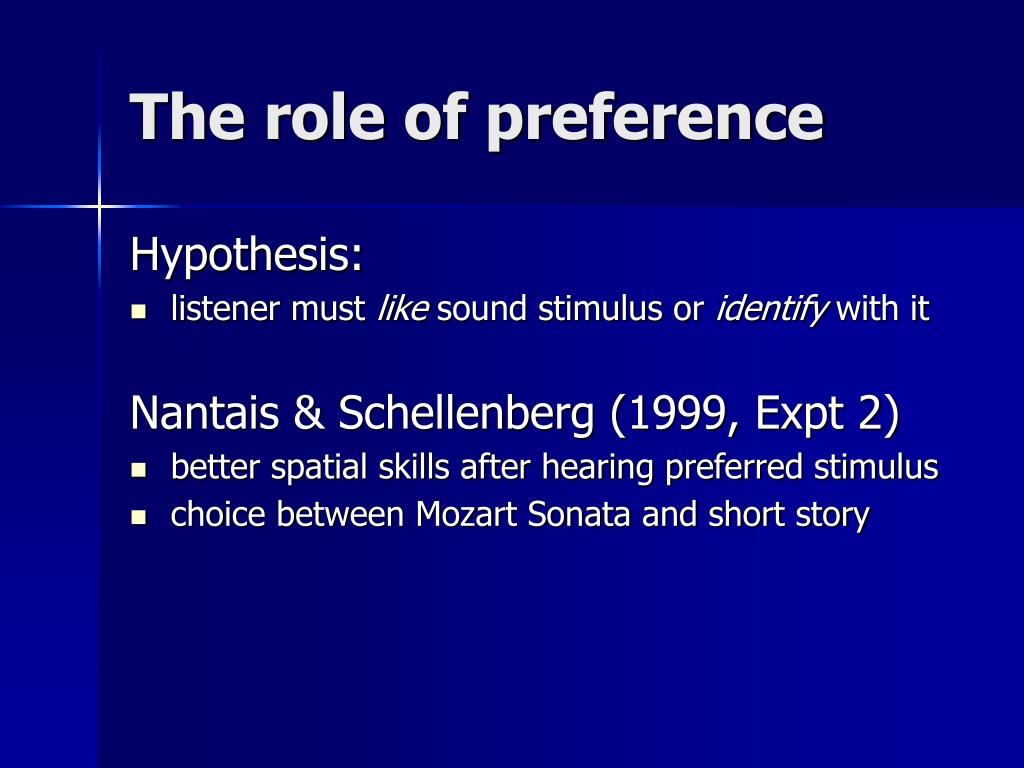 The role of preference

Hypothesis:

- listener must like sound stimulus or identify with it

Nantais & Schellenberg (1999, Expt 2)

- better spatial skills after hearing preferred stimulus
- choice between Mozart Sonata and short story